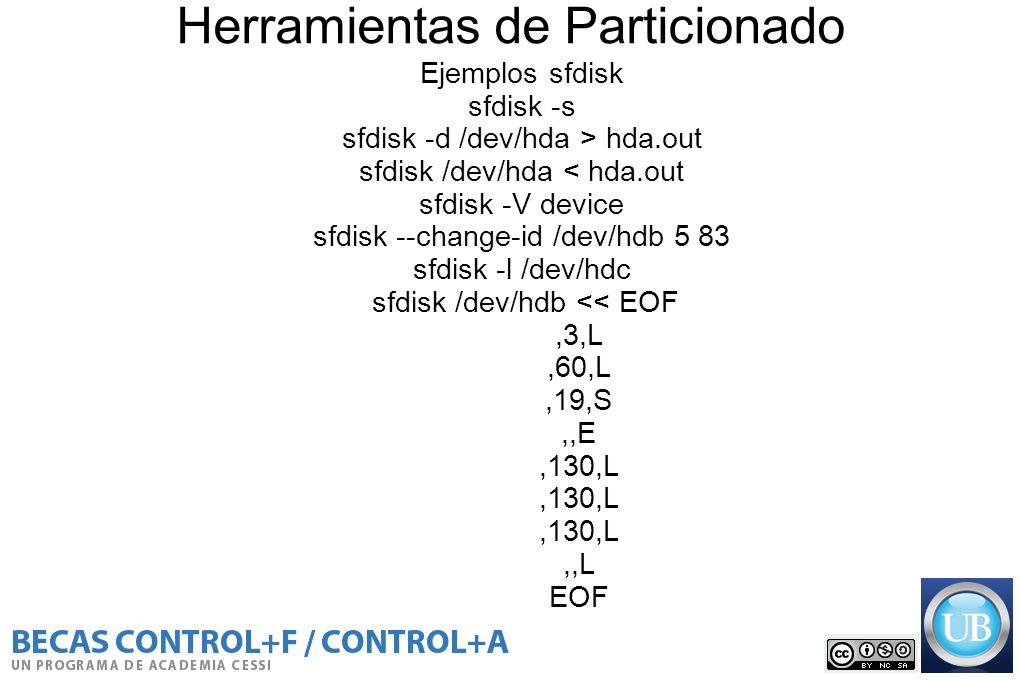 Herramientas de Particionado

Ejemplos sfdisk
sfdisk -s
sfdisk -d /dev/hda > hda.out
sfdisk /dev/hda < hda.out
sfdisk -V device
sfdisk --change-id /dev/hdb 5 83
sfdisk -l /dev/hdc
sfdisk /dev/hdb << EOF
,3,L
,60,L
,19,S
,,E
,130,L
,130,L
,130,L
,,L
EOF

BECAS CONTROL+F / CONTROL+A
UN PROGRAMA DE ACADEMIA CESSI

BY NC SA

UB